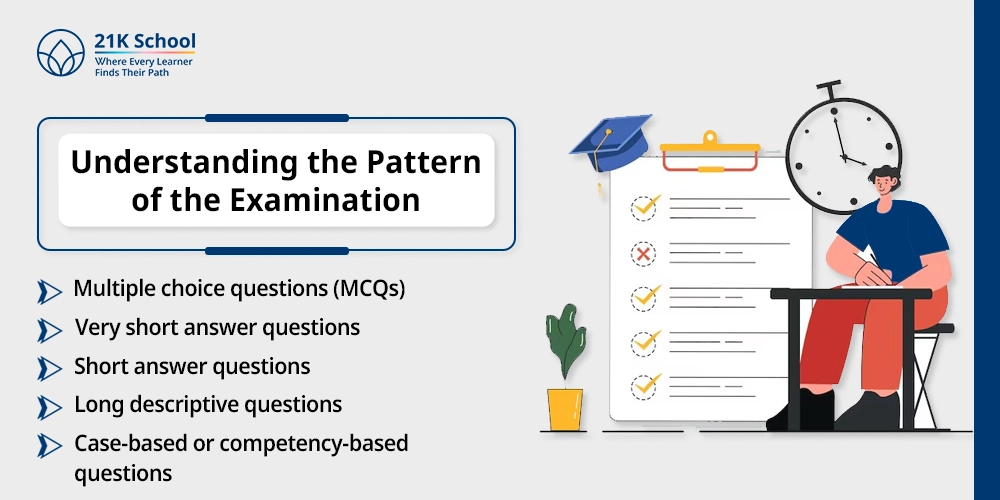 21K School
Where Every Learner
Finds Their Path

Understanding the Pattern of the Examination

Multiple choice questions (MCQs)
Very short answer questions
Short answer questions
Long descriptive questions
Case-based or competency-based questions